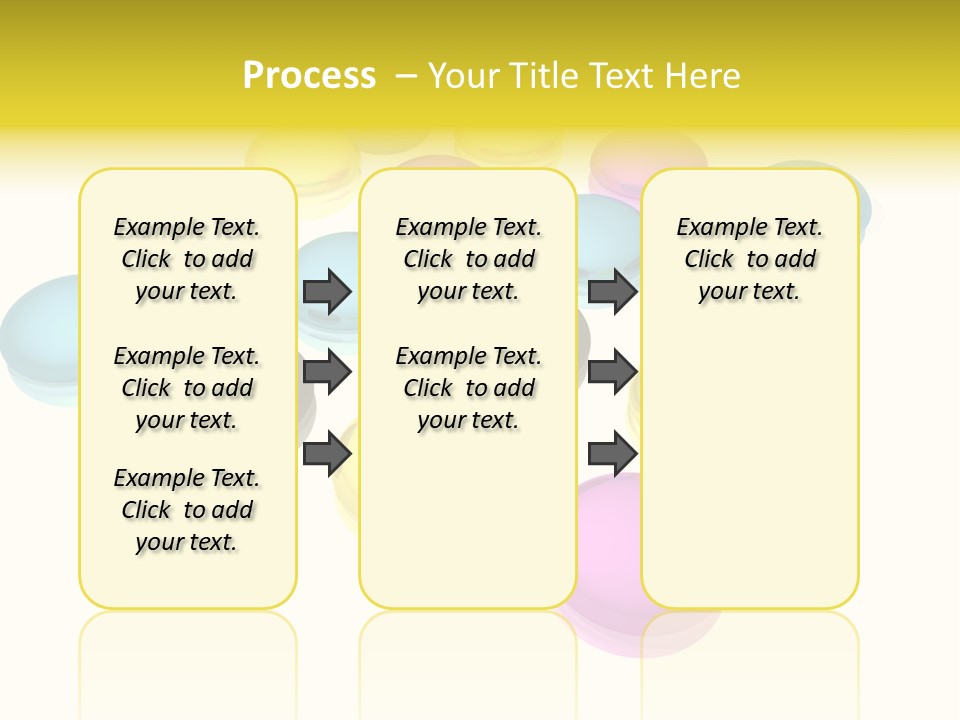 Process – Your Title Text Here

Example Text. Click to add your text.

Example Text. Click to add your text.

Example Text. Click to add your text.

Example Text. Click to add your text.

Example Text. Click to add your text.

Example Text. Click to add your text.